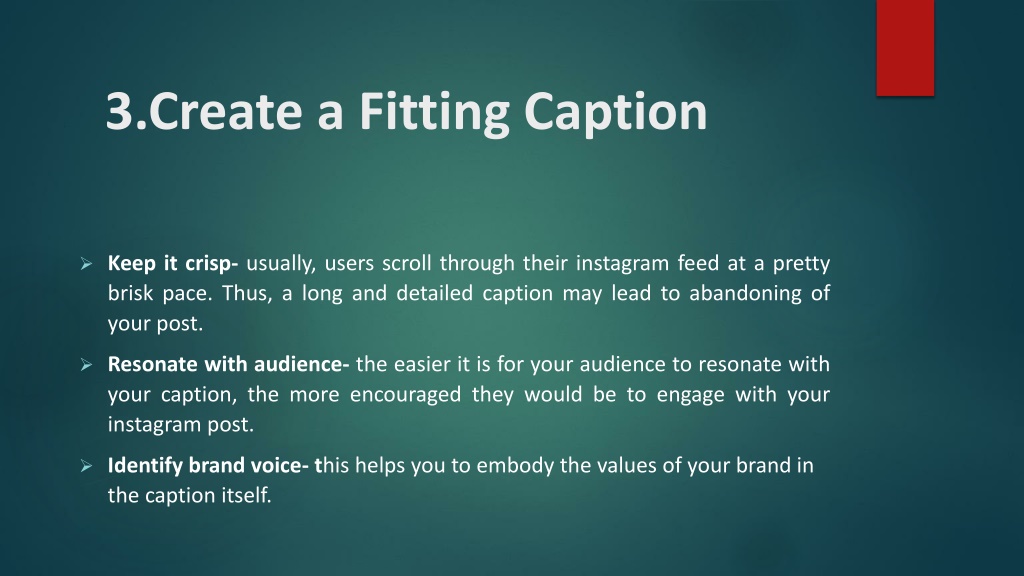 3.Create a Fitting Caption

➢ Keep it crisp- usually, users scroll through their instagram feed at a pretty brisk pace. Thus, a long and detailed caption may lead to abandoning of your post.

➢ Resonate with audience- the easier it is for your audience to resonate with your caption, the more encouraged they would be to engage with your instagram post.

➢ Identify brand voice- this helps you to embody the values of your brand in the caption itself.